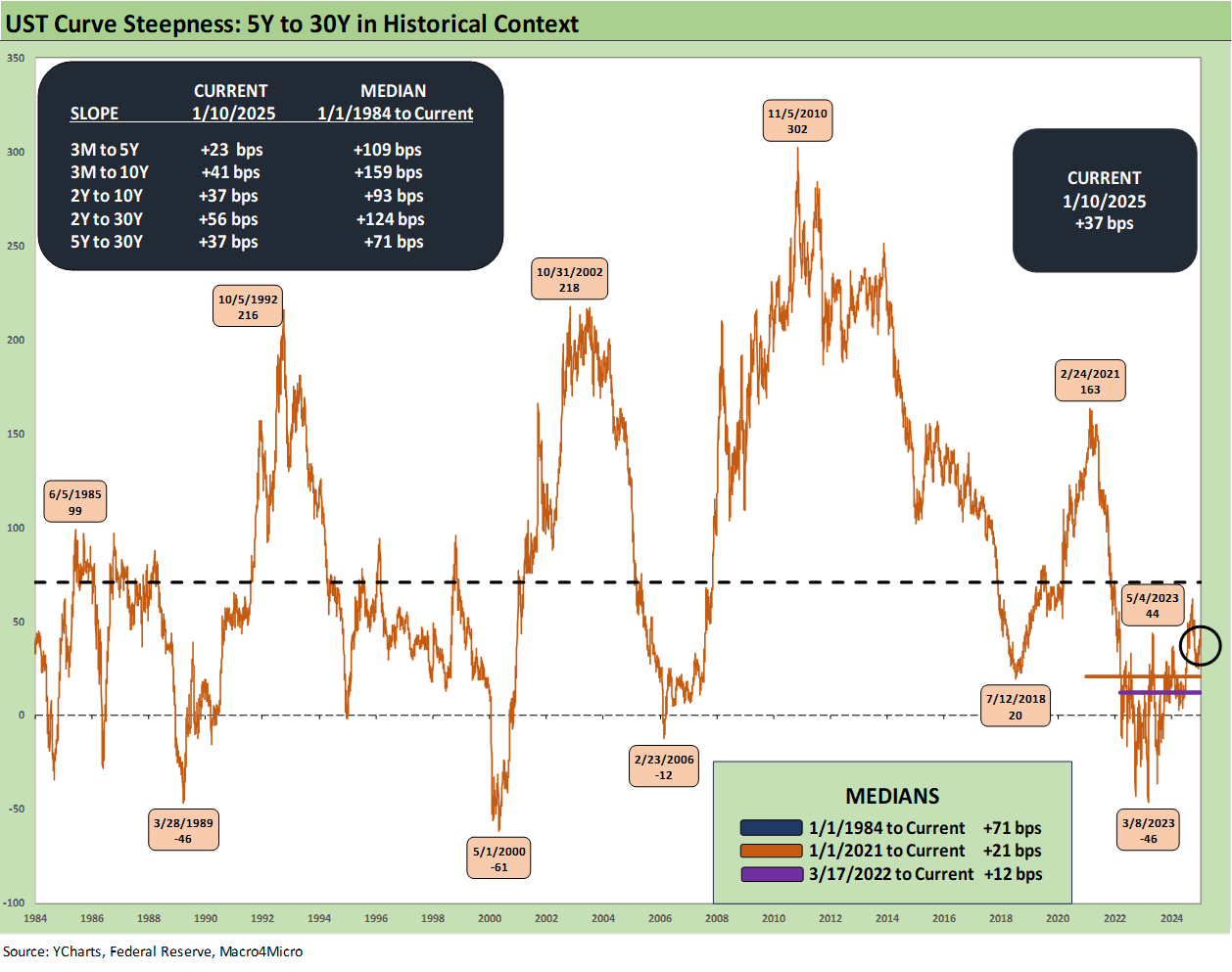 UST Curve Steepness: 5Y to 30Y in Historical Context

| SLOPE | CURRENT 1/10/2025 | MEDIAN 1/1/1984 to Current |
|---|---|---|
| 3M to 5Y | +23 bps | +109 bps |
| 3M to 10Y | +41 bps | +159 bps |
| 2Y to 10Y | +37 bps | +93 bps |
| 2Y to 30Y | +56 bps | +124 bps |
| 5Y to 30Y | +37 bps | +71 bps |

CURRENT
1/10/2025
+37 bps

350
300
250
200
150
100
50
0
-50
-100

6/5/1985
99

3/28/1989
-46

10/5/1992
216

5/1/2000
-61

10/31/2002
218

2/23/2006
-12

11/5/2010
302

7/12/2018
20

2/24/2021
163

5/4/2023
44

3/8/2023
-46

MEDIANS
1/1/1984 to Current +71 bps
1/1/2021 to Current +21 bps
3/17/2022 to Current +12 bps

1984 1986 1988 1990 1992 1994 1996 1998 2000 2002 2004 2006 2008 2010 2012 2014 2016 2018 2020 2022 2024

Source: YCharts, Federal Reserve, Macro4Micro